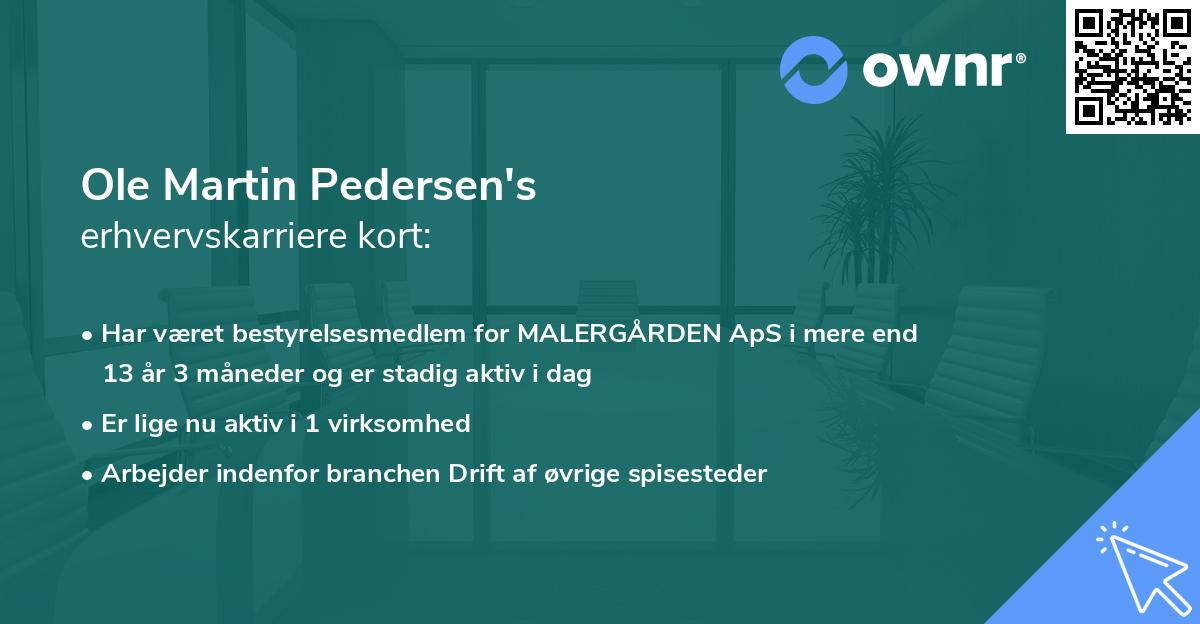 ownr®

Ole Martin Pedersen's
erhvervskarriere kort:

• Har været bestyrelsesmedlem for MALERGÅRDEN ApS i mere end 13 år 3 måneder og er stadig aktiv i dag
• Er lige nu aktiv i 1 virksomhed
• Arbejder indenfor branchen Drift af øvrige spisesteder